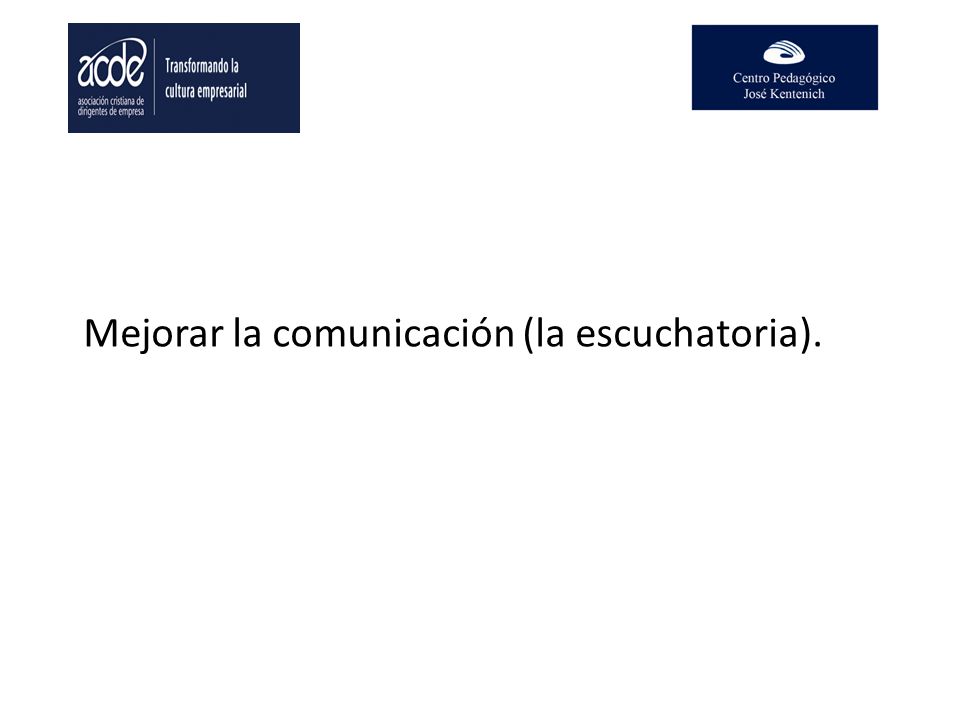 acde
asociación cristiana de dirigentes de empresa

Transformando la cultura empresarial

Centro Pedagógico
José Kentenich

Mejorar la comunicación (la escuchatoria).